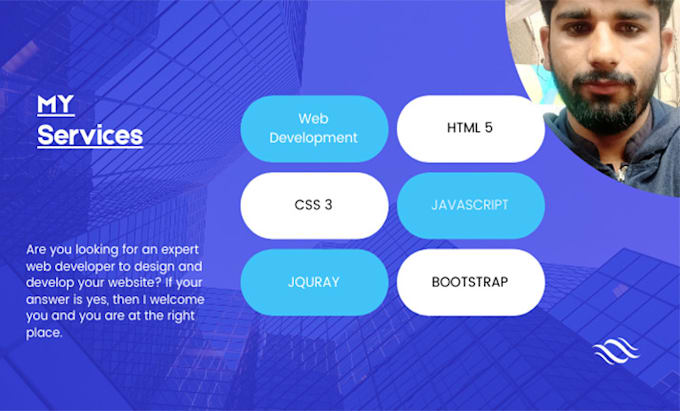 MY
Services

Are you looking for an expert web developer to design and develop your website? If your answer is yes, then I welcome you and you are at the right place.

Web Development

HTML 5

CSS 3

JAVASCRIPT

JQURAY

BOOTSTRAP